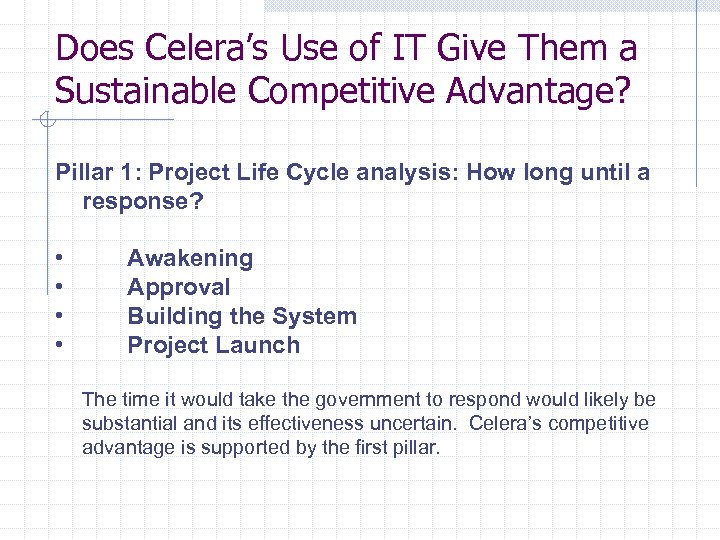 Does Celera's Use of IT Give Them a Sustainable Competitive Advantage?

Pillar 1: Project Life Cycle analysis: How long until a response?

• Awakening
• Approval
• Building the System
• Project Launch

The time it would take the government to respond would likely be substantial and its effectiveness uncertain. Celera's competitive advantage is supported by the first pillar.